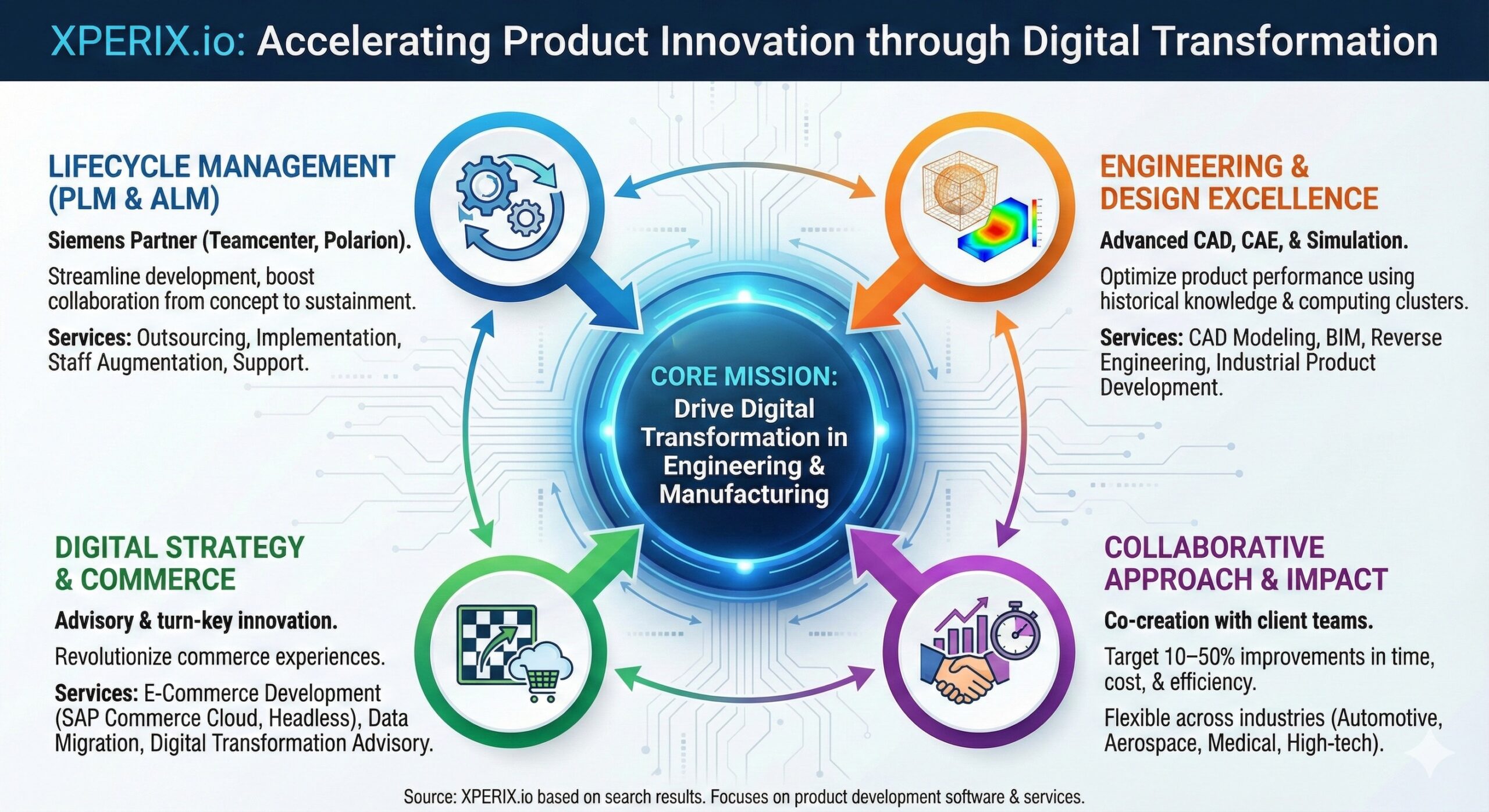 XPERIX.io: Accelerating Product Innovation through Digital Transformation

LIFECYCLE MANAGEMENT (PLM & ALM)

Siemens Partner (Teamcenter, Polarion).

Streamline development, boost collaboration from concept to sustainment.

Services: Outsourcing, Implementation, Staff Augmentation, Support.

ENGINEERING & DESIGN EXCELLENCE

Advanced CAD, CAE, & Simulation.

Optimize product performance using historical knowledge & computing clusters.

Services: CAD Modeling, BIM, Reverse Engineering, Industrial Product Development.

CORE MISSION: Drive Digital Transformation in Engineering & Manufacturing

DIGITAL STRATEGY & COMMERCE

Advisory & turn-key innovation.

Revolutionize commerce experiences.

Services: E-Commerce Development (SAP Commerce Cloud, Headless), Data Migration, Digital Transformation Advisory.

COLLABORATIVE APPROACH & IMPACT

Co-creation with client teams.

Target 10–50% improvements in time, cost, & efficiency.

Flexible across industries (Automotive, Aerospace, Medical, High-tech).

Source: XPERIX.io based on search results. Focuses on product development software & services.